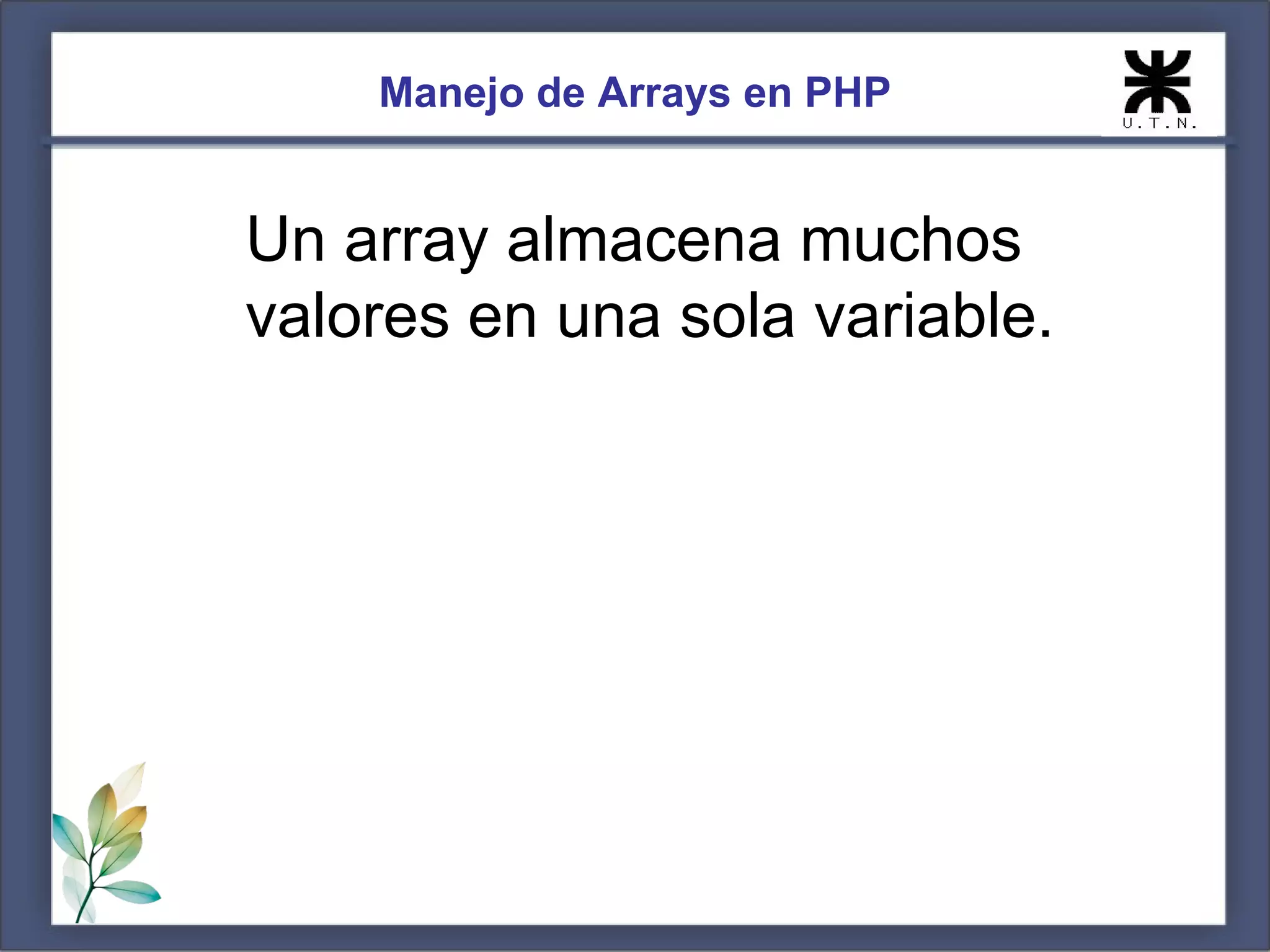 Manejo de Arrays en PHP

U.T.N.

Un array almacena muchos valores en una sola variable.